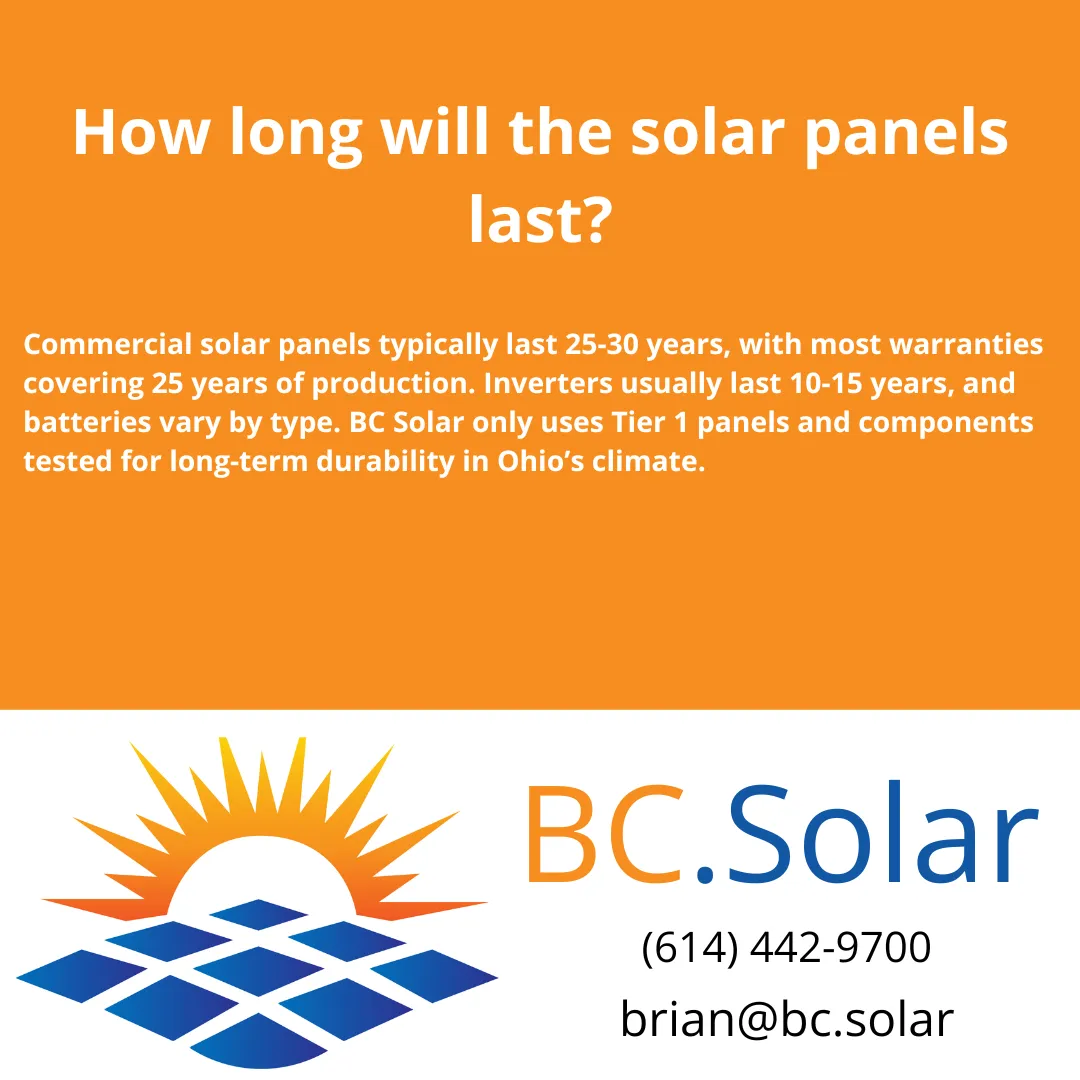 How long will the solar panels last?

Commercial solar panels typically last 25-30 years, with most warranties covering 25 years of production. Inverters usually last 10-15 years, and batteries vary by type. BC Solar only uses Tier 1 panels and components tested for long-term durability in Ohio’s climate.

BC.Solar

(614) 442-9700

brian@bc.solar